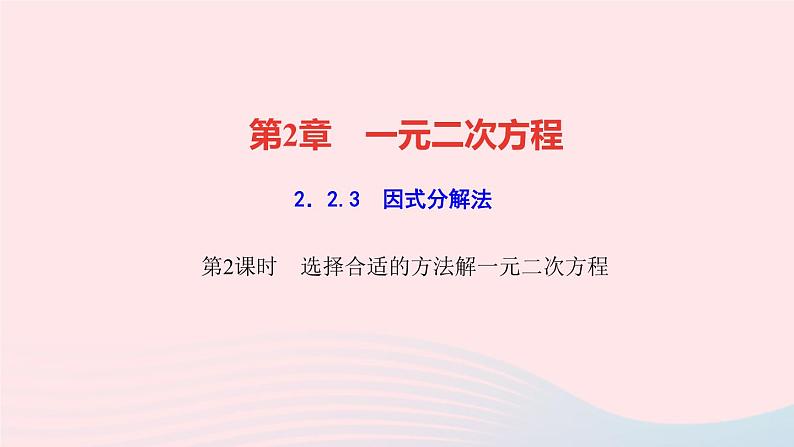 第2章　一元二次方程

2．2.3　因式分解法

第2课时　选择合适的方法解一元二次方程